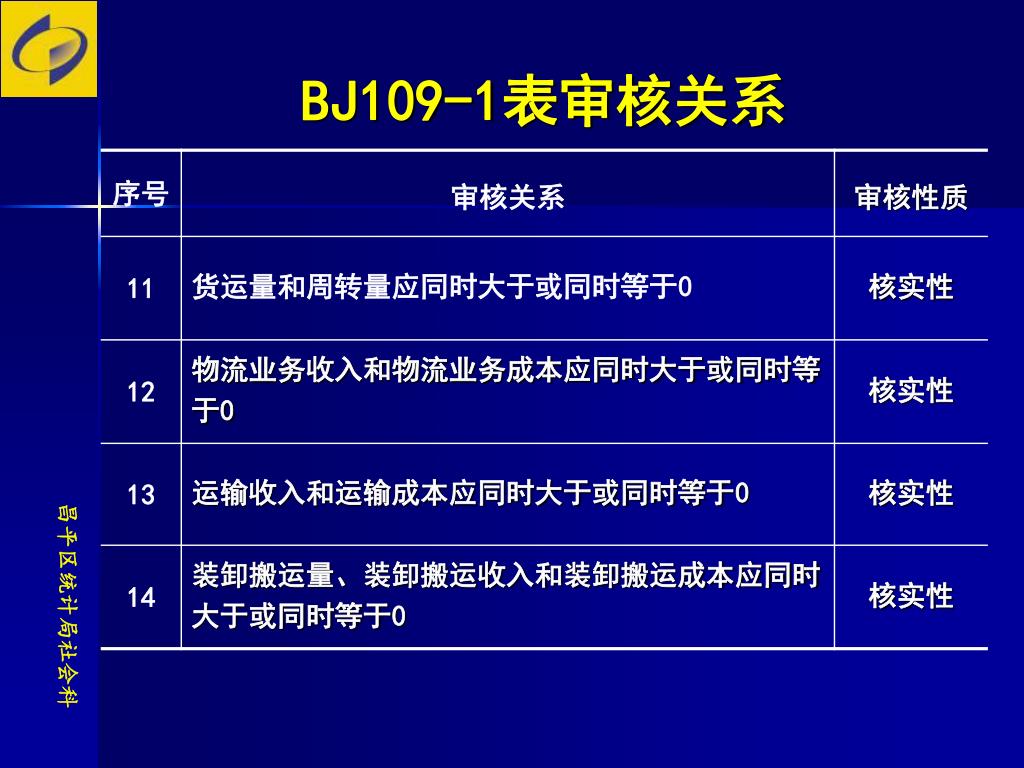 BJ109-1表审核关系

| 序号 | 审核关系 | 审核性质 |
|---|---|---|
| 11 | 货运量和周转量应同时大于或同时等于0 | 核实性 |
| 12 | 物流业务收入和物流业务成本应同时大于或同时等于0 | 核实性 |
| 13 | 运输收入和运输成本应同时大于或同时等于0 | 核实性 |
| 14 | 装卸搬运量、装卸搬运收入和装卸搬运成本应同时大于或同时等于0 | 核实性 |

昌平区统计局社会科